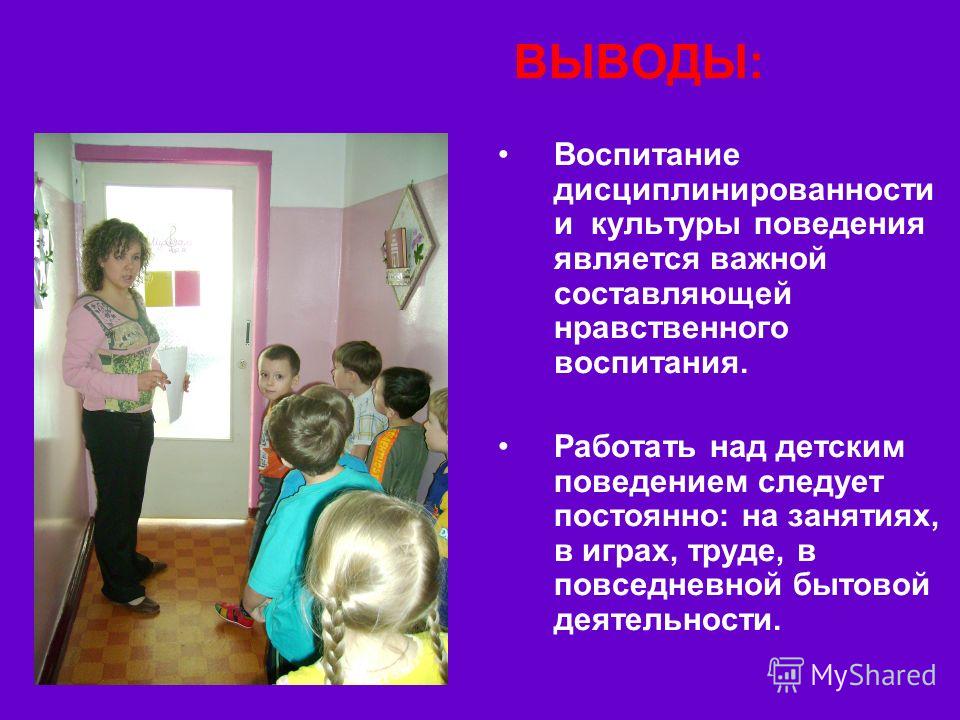 ВЫВОДЫ:

• Воспитание дисциплинированности и культуры поведения является важной составляющей нравственного воспитания.

• Работать над детским поведением следует постоянно: на занятиях, в играх, труде, в повседневной бытовой деятельности.

MyShared